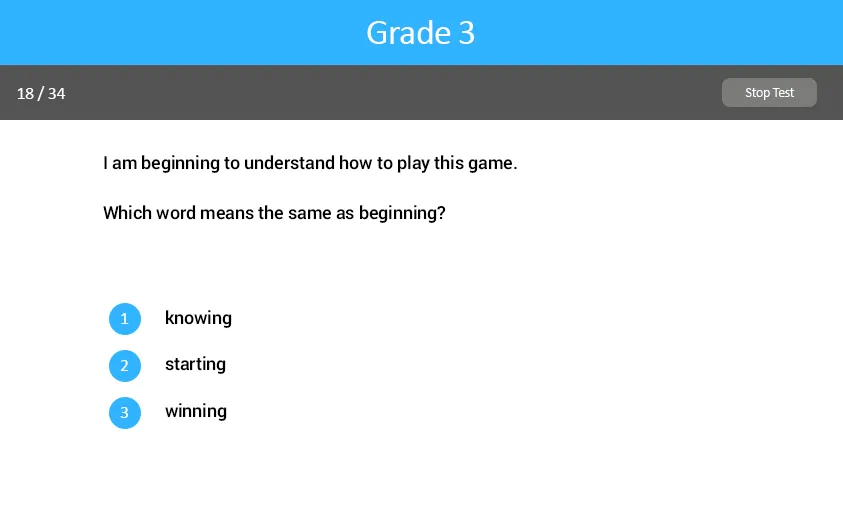 Grade 3

18 / 34

Stop Test

I am beginning to understand how to play this game.

Which word means the same as beginning?

1 knowing

2 starting

3 winning